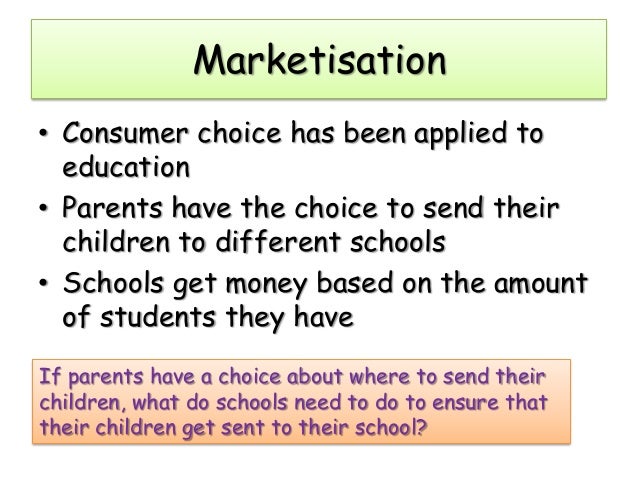 Marketisation

• Consumer choice has been applied to education
• Parents have the choice to send their children to different schools
• Schools get money based on the amount of students they have

If parents have a choice about where to send their children, what do schools need to do to ensure that their children get sent to their school?